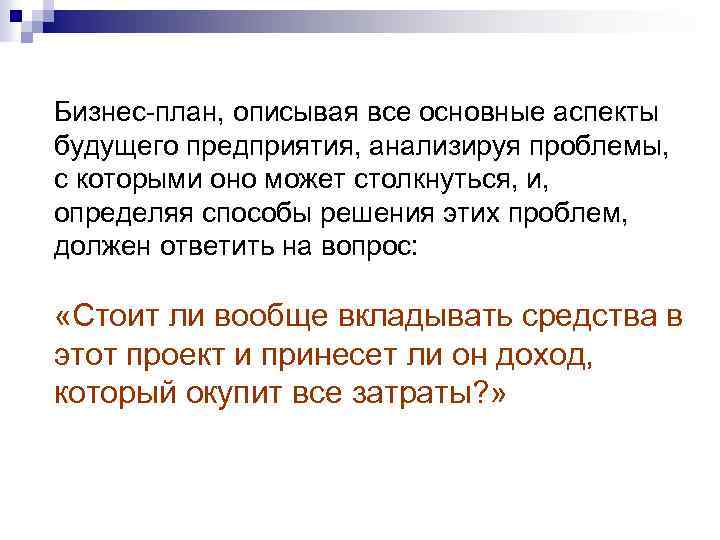 Бизнес-план, описывая все основные аспекты будущего предприятия, анализируя проблемы, с которыми оно может столкнуться, и, определяя способы решения этих проблем, должен ответить на вопрос:

«Стоит ли вообще вкладывать средства в этот проект и принесет ли он доход, который окупит все затраты?»